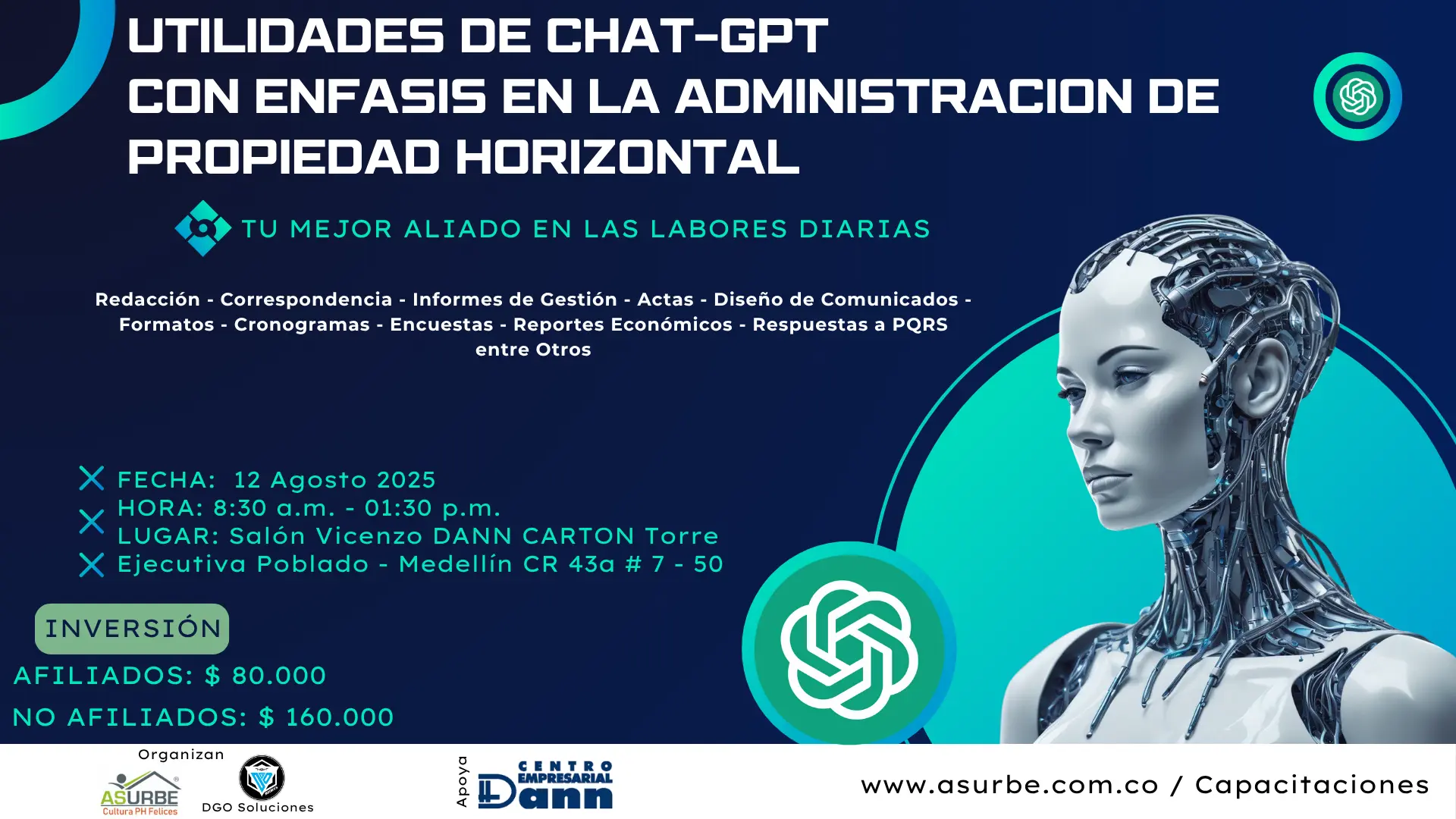 UTILIDADES DE CHAT-GPT
CON ENFASIS EN LA ADMINISTRACION DE PROPIEDAD HORIZONTAL

TU MEJOR ALIADO EN LAS LABORES DIARIAS

Redacción - Correspondencia - Informes de Gestión - Actas - Diseño de Comunicados - Formatos - Cronogramas - Encuestas - Reportes Económicos - Respuestas a PQRS entre Otros

FECHA: 12 Agosto 2025
HORA: 8:30 a.m. - 01:30 p.m.
LUGAR: Salón Vicenzo DANN CARTON Torre Ejecutiva Poblado - Medellín CR 43a # 7 - 50

INVERSIÓN
AFILIADOS: $ 80.000
NO AFILIADOS: $ 160.000

Organizan
ASURBE
Cultura PH Felices
DGO Soluciones

Apoya
CENTRO EMPRESARIAL Dann

www.asurbe.com.co / Capacitaciones